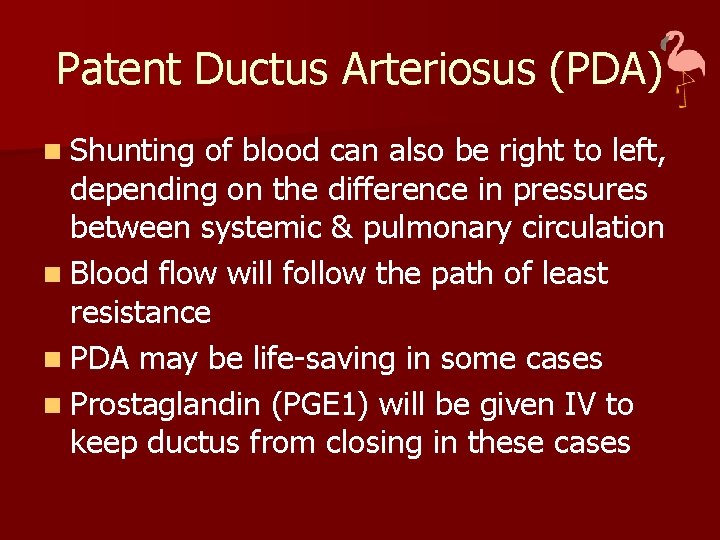 Patent Ductus Arteriosus (PDA)

- Shunting of blood can also be right to left, depending on the difference in pressures between systemic & pulmonary circulation
- Blood flow will follow the path of least resistance
- PDA may be life-saving in some cases
- Prostaglandin (PGE1) will be given IV to keep ductus from closing in these cases